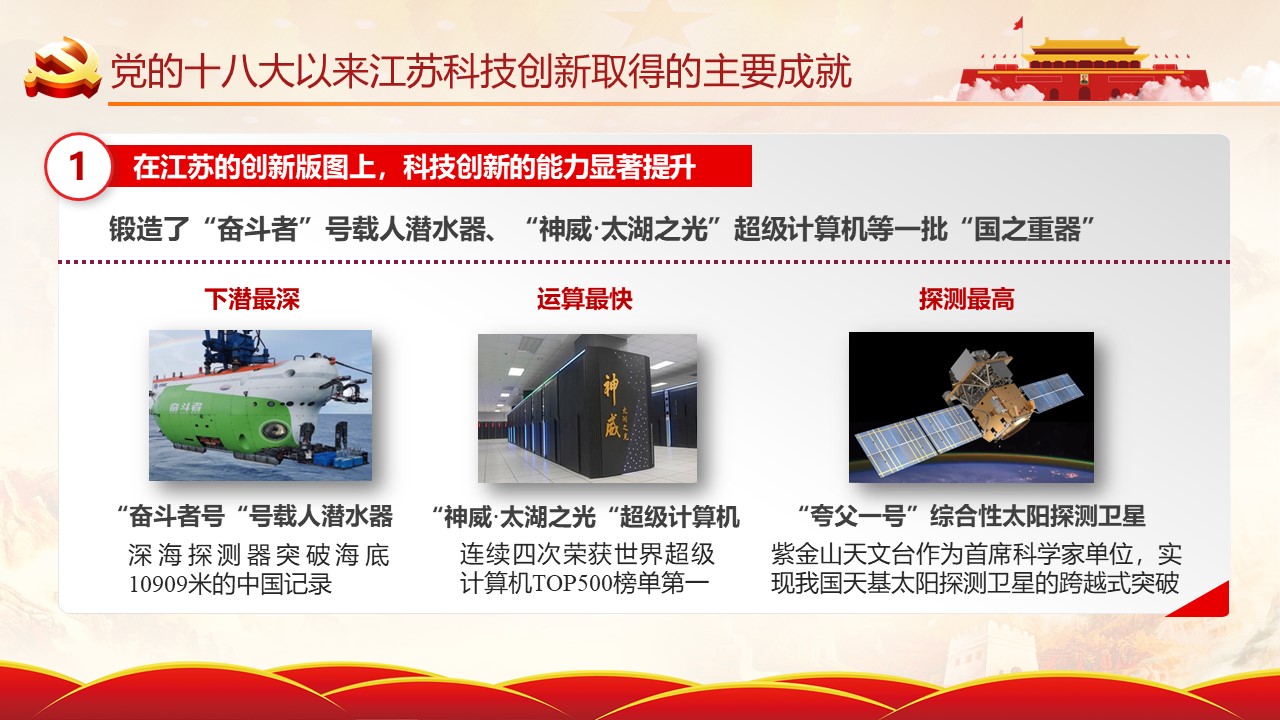 党的十八大以来江苏科技创新取得的主要成就

1 在江苏的创新版图上，科技创新的能力显著提升

锻造了“奋斗者”号载人潜水器、“神威·太湖之光”超级计算机等一批“国之重器”

下潜最深

奋斗者

“奋斗者号“号载人潜水器

深海探测器突破海底10909米的中国记录

运算最快

神威 太湖之光

“神威·太湖之光“超级计算机

连续四次荣获世界超级计算机TOP500榜单第一

探测最高

“夸父一号”综合性太阳探测卫星

紫金山天文台作为首席科学家单位，实现我国天基太阳探测卫星的跨越式突破